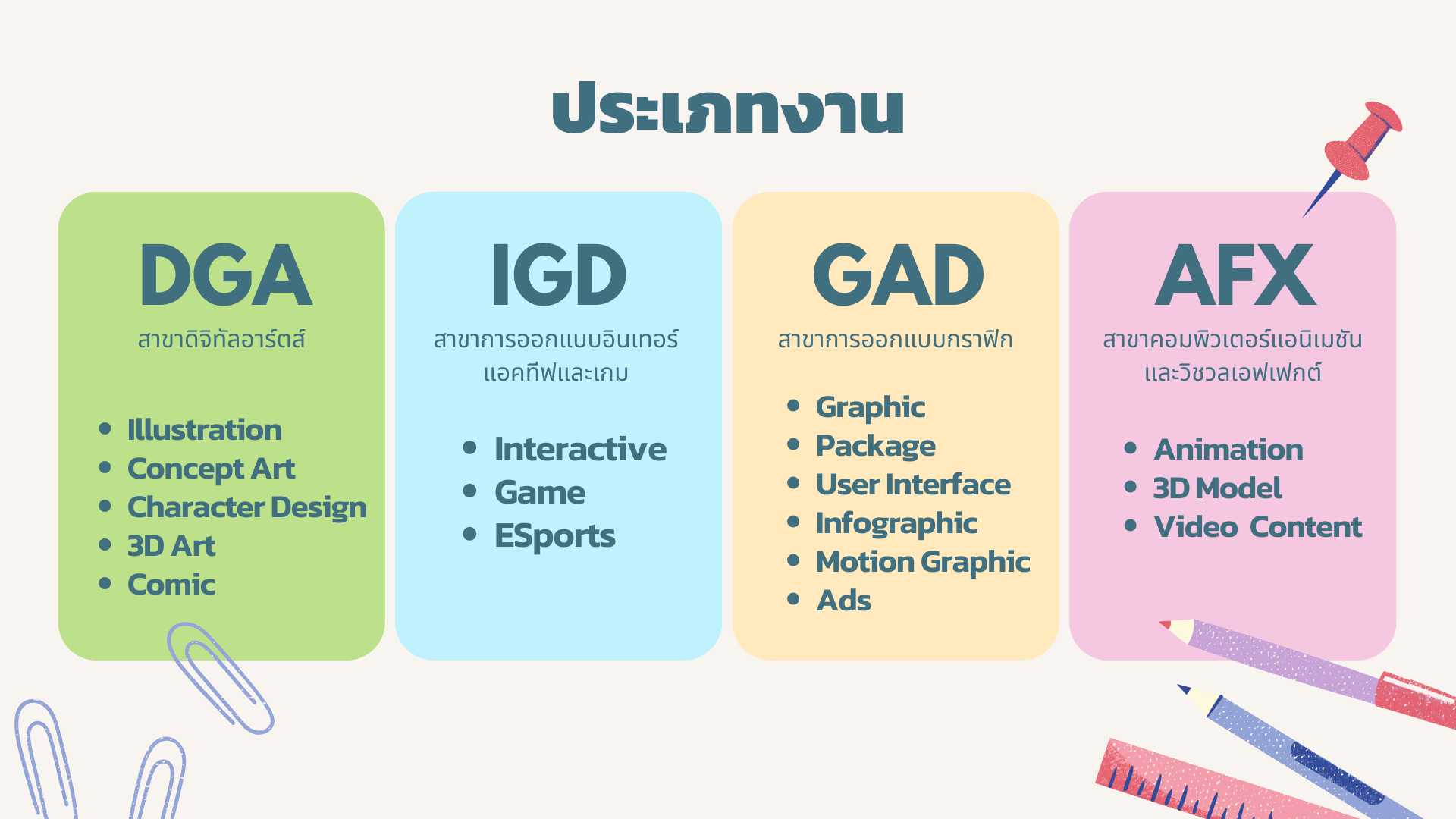 ประเภทงาน

DGA
สาขาดิจิทัลอาร์ตส์

- Illustration
- Concept Art
- Character Design
- 3D Art
- Comic

IGD
สาขาการออกแบบอินเทอร์แอคทีฟและเกม

- Interactive
- Game
- ESports

GAD
สาขาการออกแบบกราฟิก

- Graphic
- Package
- User Interface
- Infographic
- Motion Graphic
- Ads

AFX
สาขาคอมพิวเตอร์แอนิเมชันและวิชวลเอฟเฟกต์

- Animation
- 3D Model
- Video Content